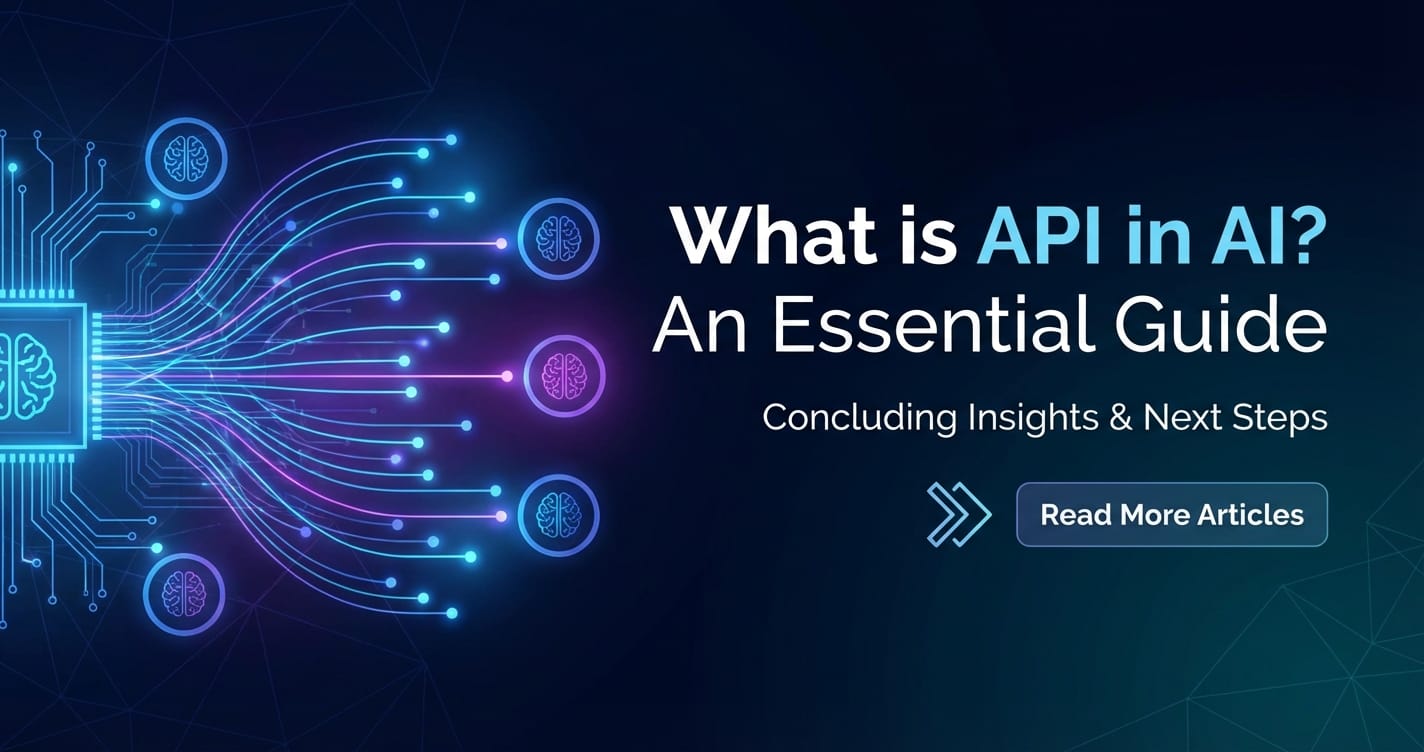 What is API in AI?
An Essential Guide

Concluding Insights & Next Steps

Read More Articles